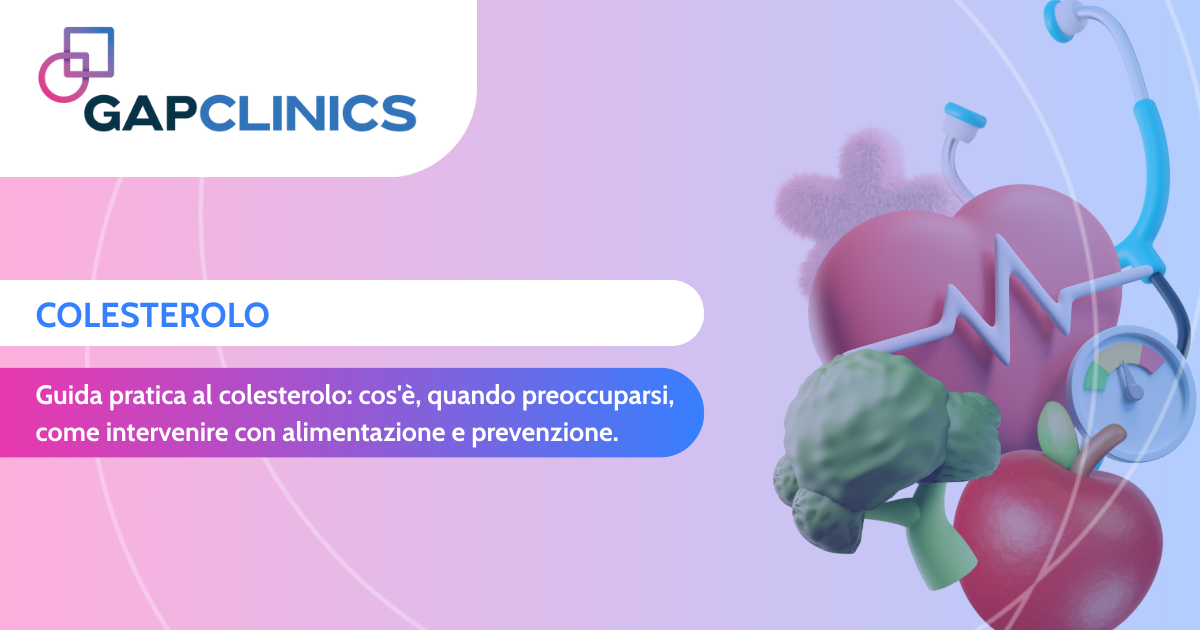 GAPCLINICS

COLESTEROLO

Guida pratica al colesterolo: cos'è, quando preoccuparsi, come intervenire con alimentazione e prevenzione.